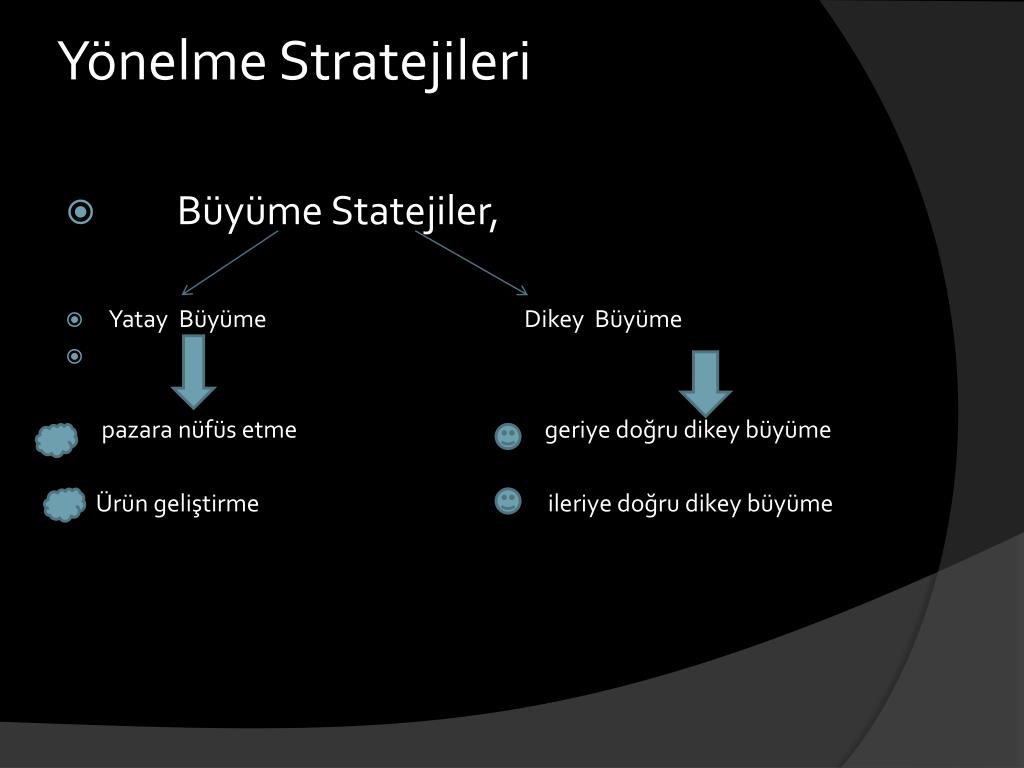 Yönelme Stratejileri

Büyüme Statejiler,

Yatay Büyüme

Dikey Büyüme

pazara nüfüs etme

geriye doğru dikey büyüme

Ürün geliştirme

ileriye doğru dikey büyüme